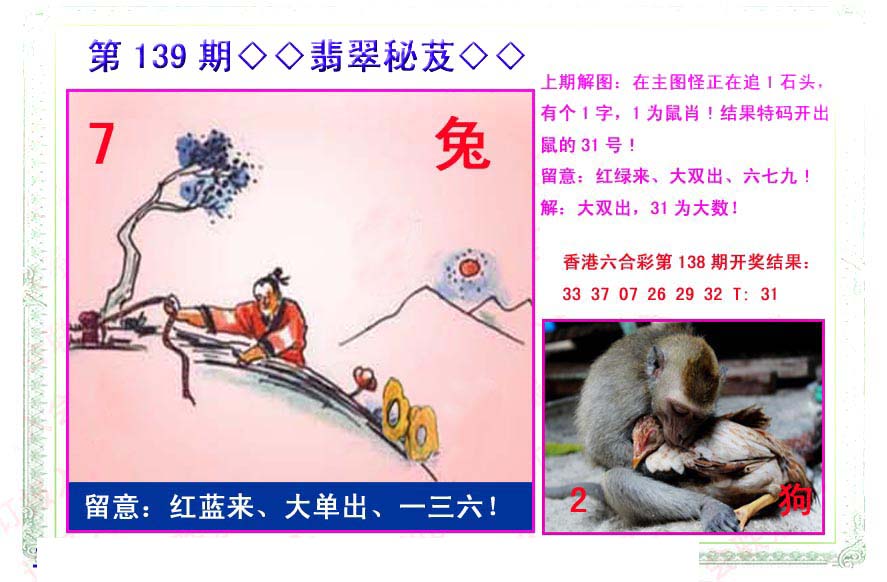 第 139 期◇◇翡翠秘芨◇◇

7

兔

留意：红蓝来、大单出、一三六！

上期解图：在主图怪正在追 1 石头，有个 1 字，1 为鼠肖！结果特码开出鼠的 31 号！

留意：红绿来、大双出、六七九！

解：大双出，31 为大数！

香港六合彩第 138 期开奖结果：

33 37 07 26 29 32 T: 31

2

狗